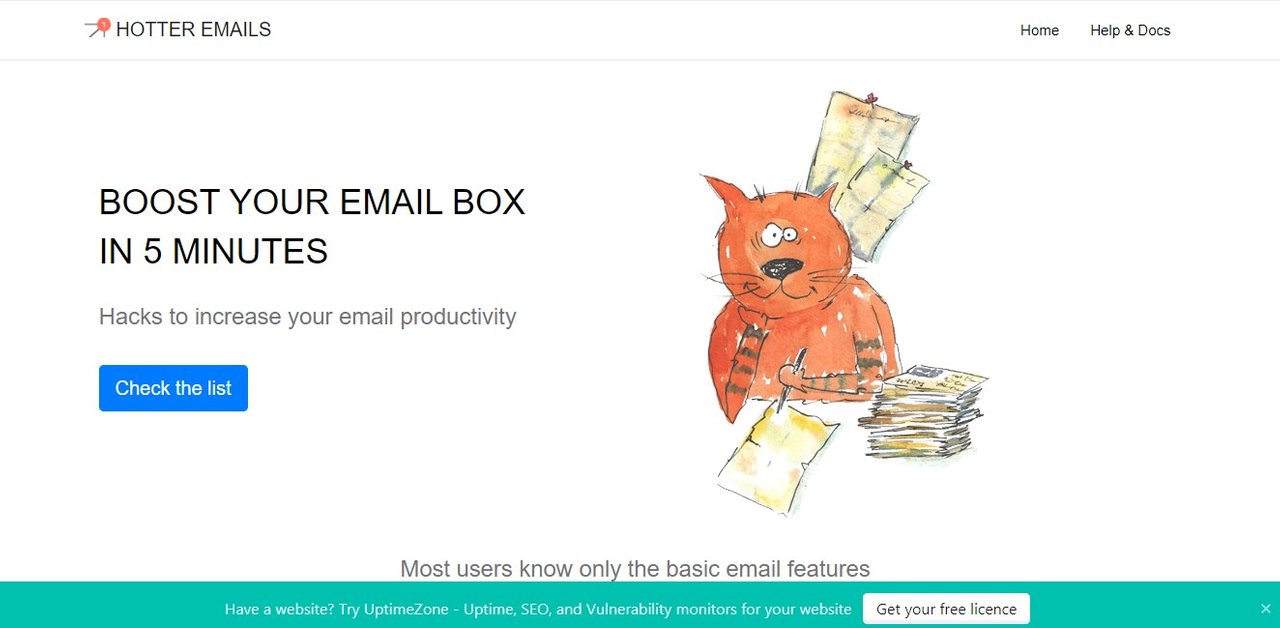 HOTTER EMAILS

Home Help & Docs

BOOST YOUR EMAIL BOX IN 5 MINUTES

Hacks to increase your email productivity

Check the list

Most users know only the basic email features

Have a website? Try UptimeZone - Uptime, SEO, and Vulnerability monitors for your website

Get your free licence

×